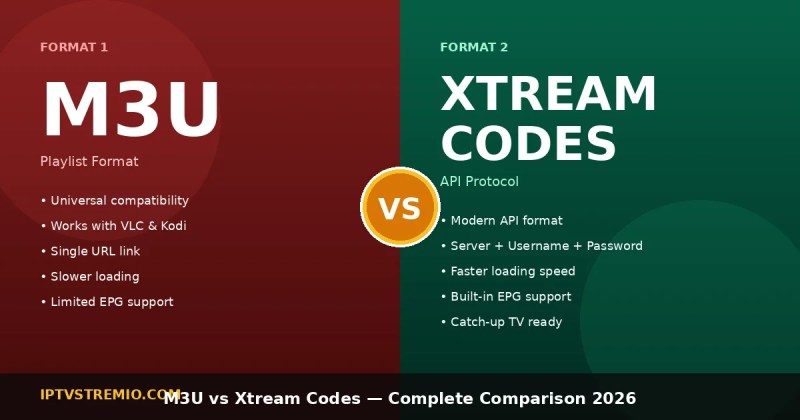 FORMAT 1

M3U

Playlist Format

• Universal compatibility
• Works with VLC & Kodi
• Single URL link
• Slower loading
• Limited EPG support

VS

FORMAT 2

XTREAM CODES

API Protocol

• Modern API format
• Server + Username + Password
• Faster loading speed
• Built-in EPG support
• Catch-up TV ready

IPTVSTREMIO.COM

M3U vs Xtream Codes — Complete Comparison 2026